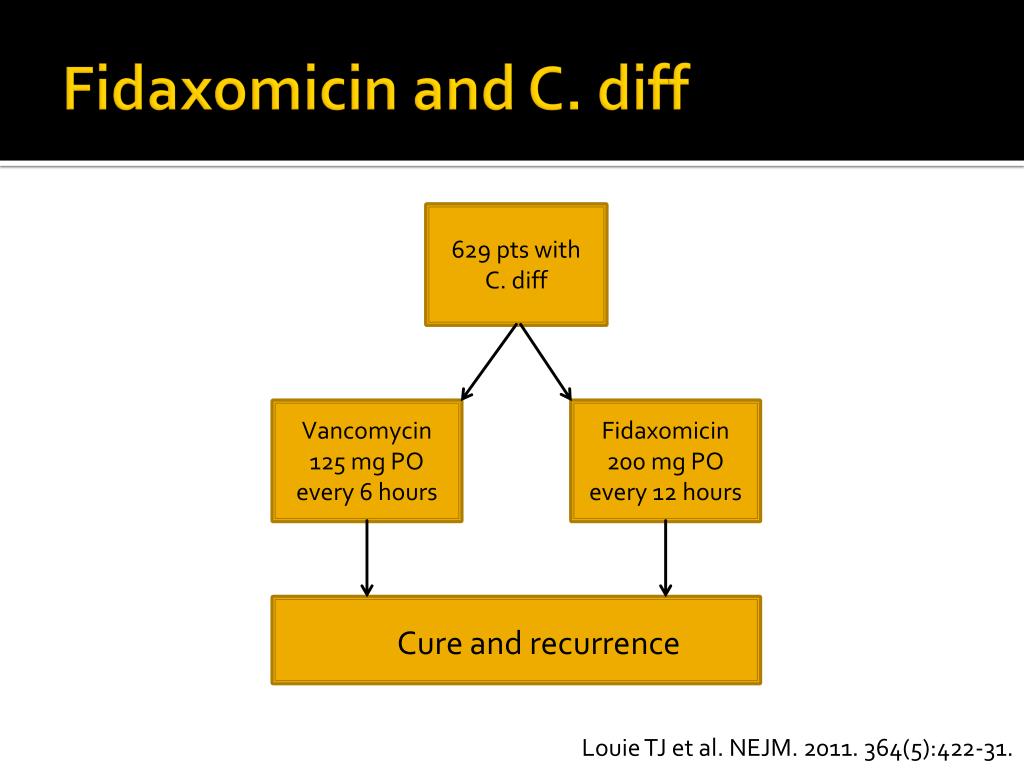 Fidaxomicin and C. diff

629 pts with C. diff

Vancomycin 125 mg PO every 6 hours

Fidaxomicin 200 mg PO every 12 hours

Cure and recurrence

Louie TJ et al. NEJM. 2011. 364(5):422-31.